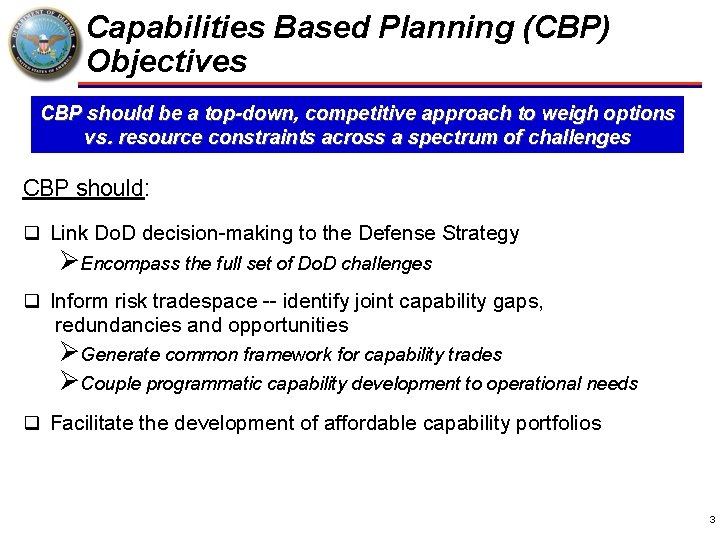 DEPARTMENT OF DEFENSE
UNITED STATES OF AMERICA

Capabilities Based Planning (CBP) Objectives

CBP should be a top-down, competitive approach to weigh options vs. resource constraints across a spectrum of challenges

CBP should:

❑ Link DoD decision-making to the Defense Strategy
➢ Encompass the full set of DoD challenges

❑ Inform risk tradespace -- identify joint capability gaps, redundancies and opportunities
➢ Generate common framework for capability trades
➢ Couple programmatic capability development to operational needs

❑ Facilitate the development of affordable capability portfolios

3